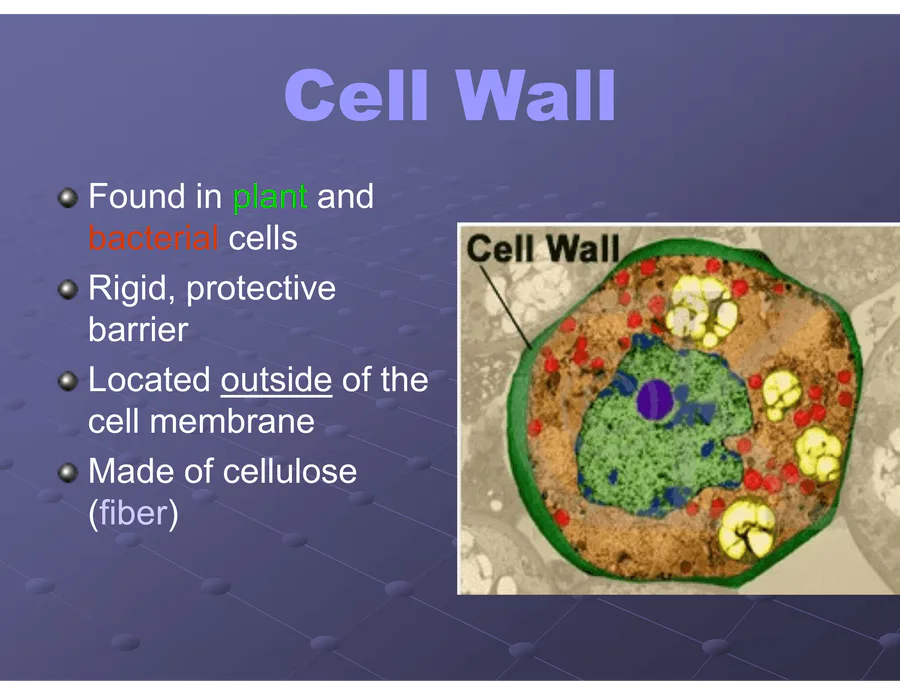 Cell Wall

Found in plant and bacterial cells

Rigid, protective barrier

Located outside of the cell membrane

Made of cellulose (fiber)

Cell Wall